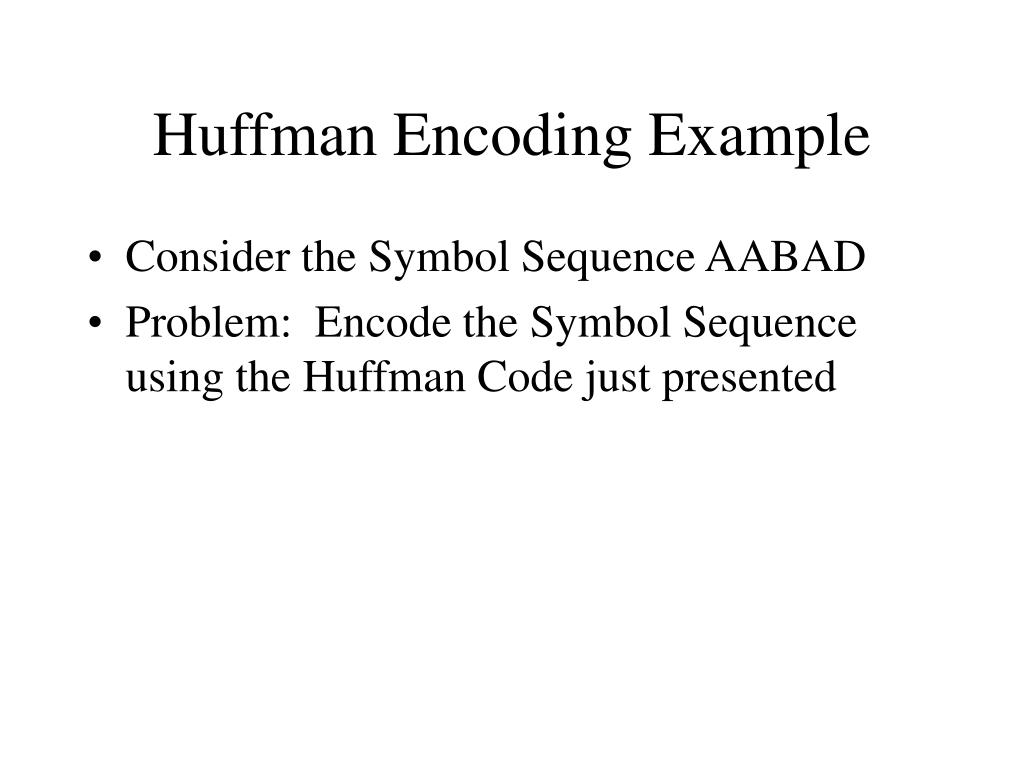 Huffman Encoding Example

• Consider the Symbol Sequence AABAD
• Problem: Encode the Symbol Sequence using the Huffman Code just presented